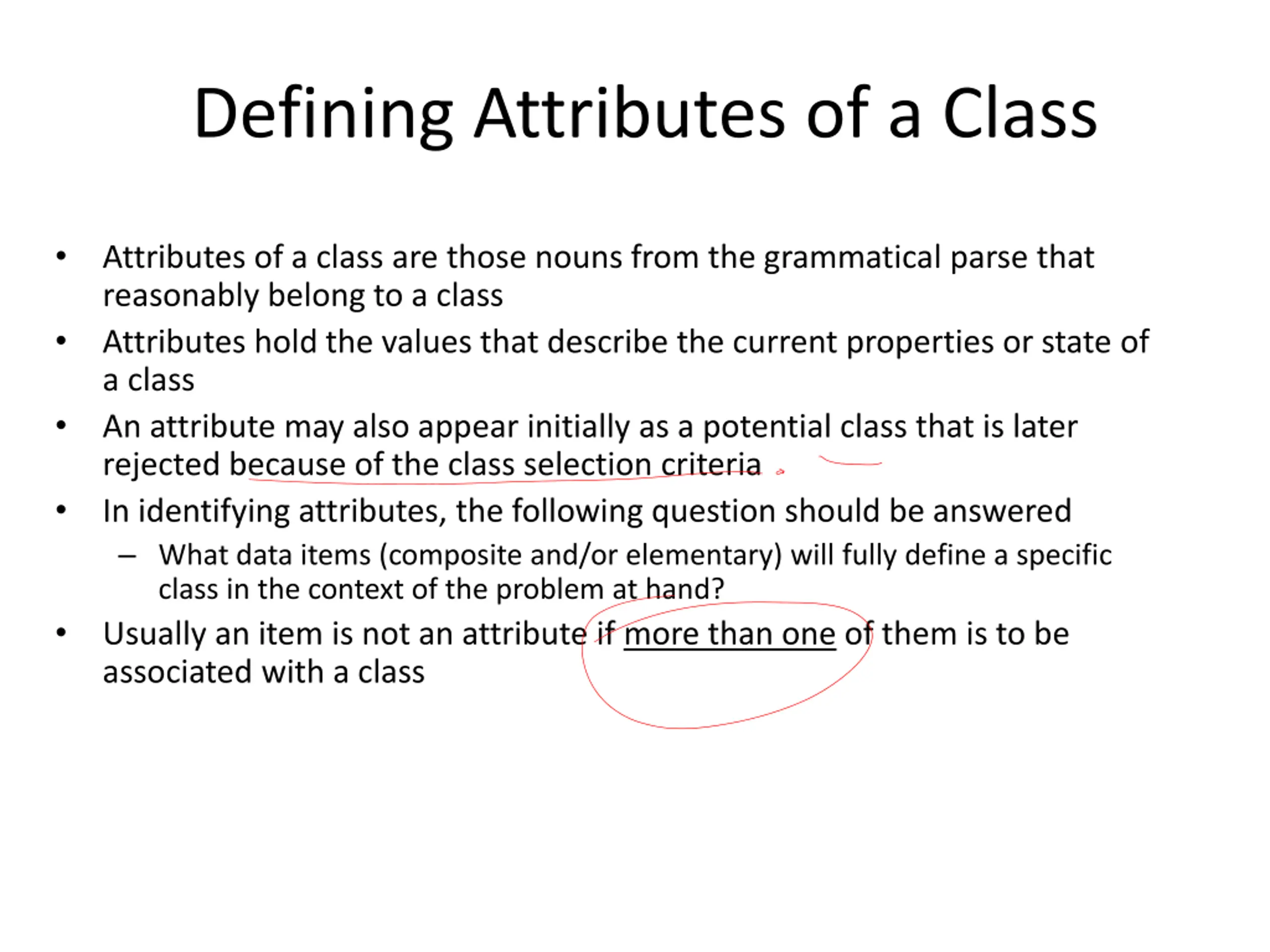 Defining Attributes of a Class

• Attributes of a class are those nouns from the grammatical parse that reasonably belong to a class

• Attributes hold the values that describe the current properties or state of a class

• An attribute may also appear initially as a potential class that is later rejected because of the class selection criteria

• In identifying attributes, the following question should be answered
  – What data items (composite and/or elementary) will fully define a specific class in the context of the problem at hand?

• Usually an item is not an attribute if more than one of them is to be associated with a class